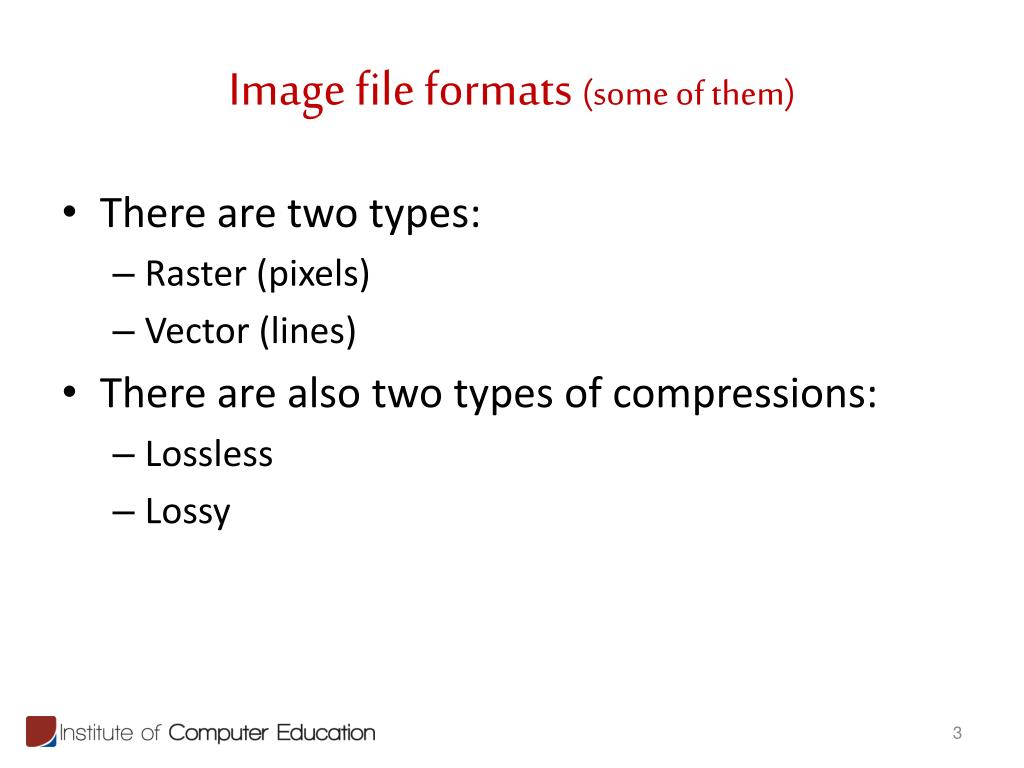 Image file formats (some of them)

• There are two types:
– Raster (pixels)
– Vector (lines)
• There are also two types of compressions:
– Lossless
– Lossy

Institute of Computer Education

3